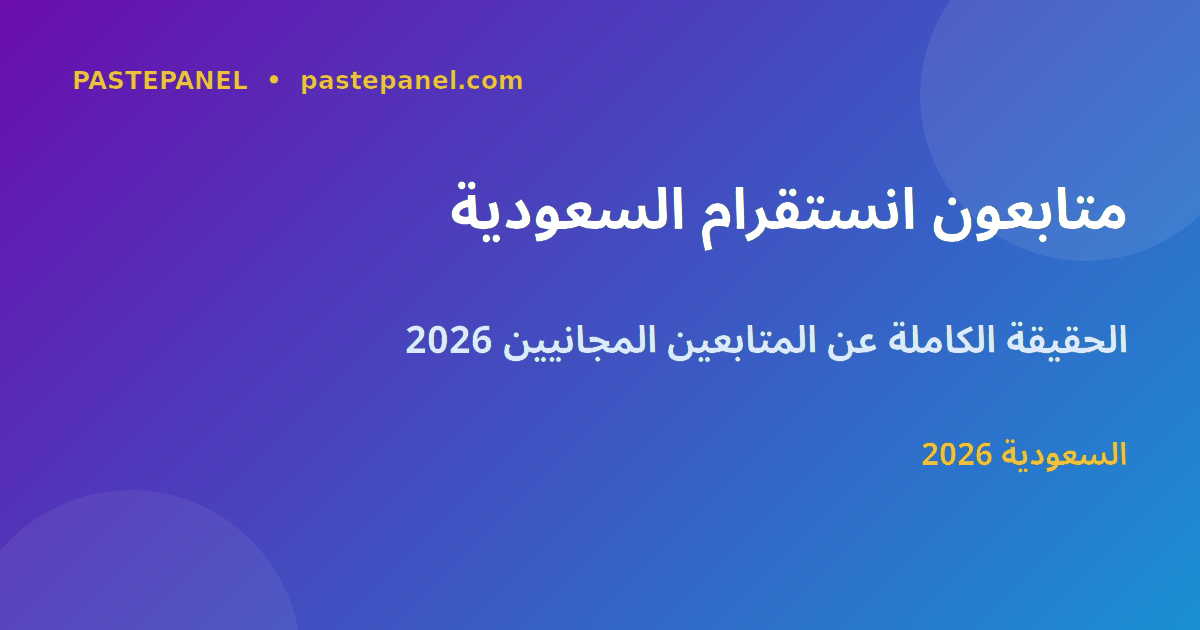 PASTEPANEL • pastepanel.com

متابعون انستقرام السعودية

الحقيقة الكاملة عن المتابعين المجانيين 2026

السعودية 2026